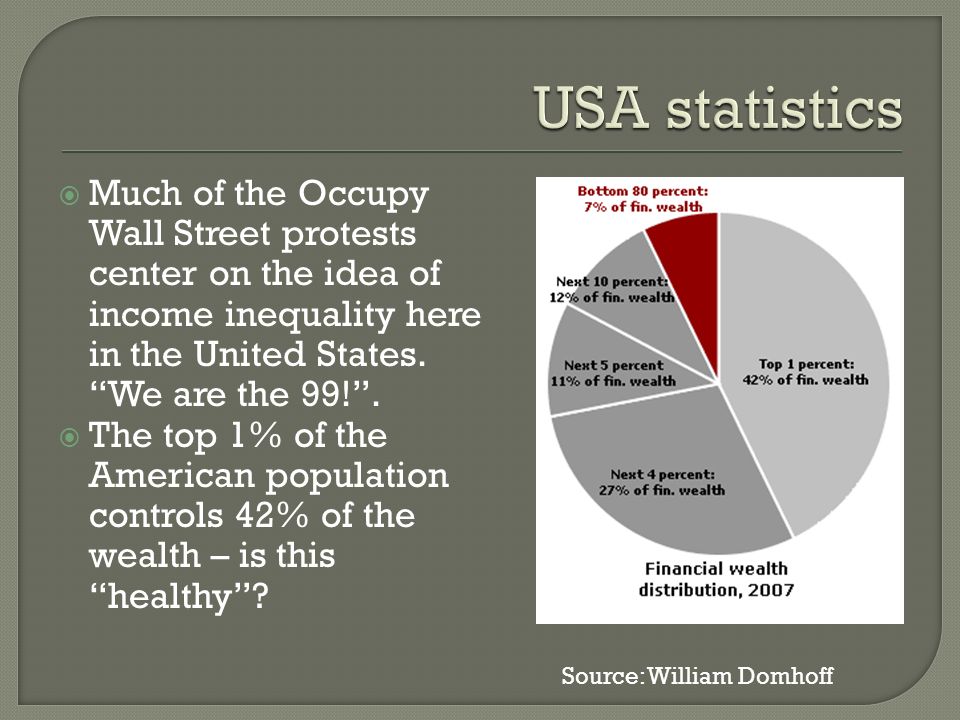 USA statistics

Much of the Occupy Wall Street protests center on the idea of income inequality here in the United States. “We are the 99!”.

The top 1% of the American population controls 42% of the wealth – is this “healthy”?

Bottom 80 percent: 7% of fin. wealth

Next 10 percent: 12% of fin. wealth

Next 5 percent 11% of fin. wealth

Top 1 percent: 42% of fin. wealth

Next 4 percent: 27% of fin. wealth

Financial wealth distribution, 2007

Source: William Domhoff